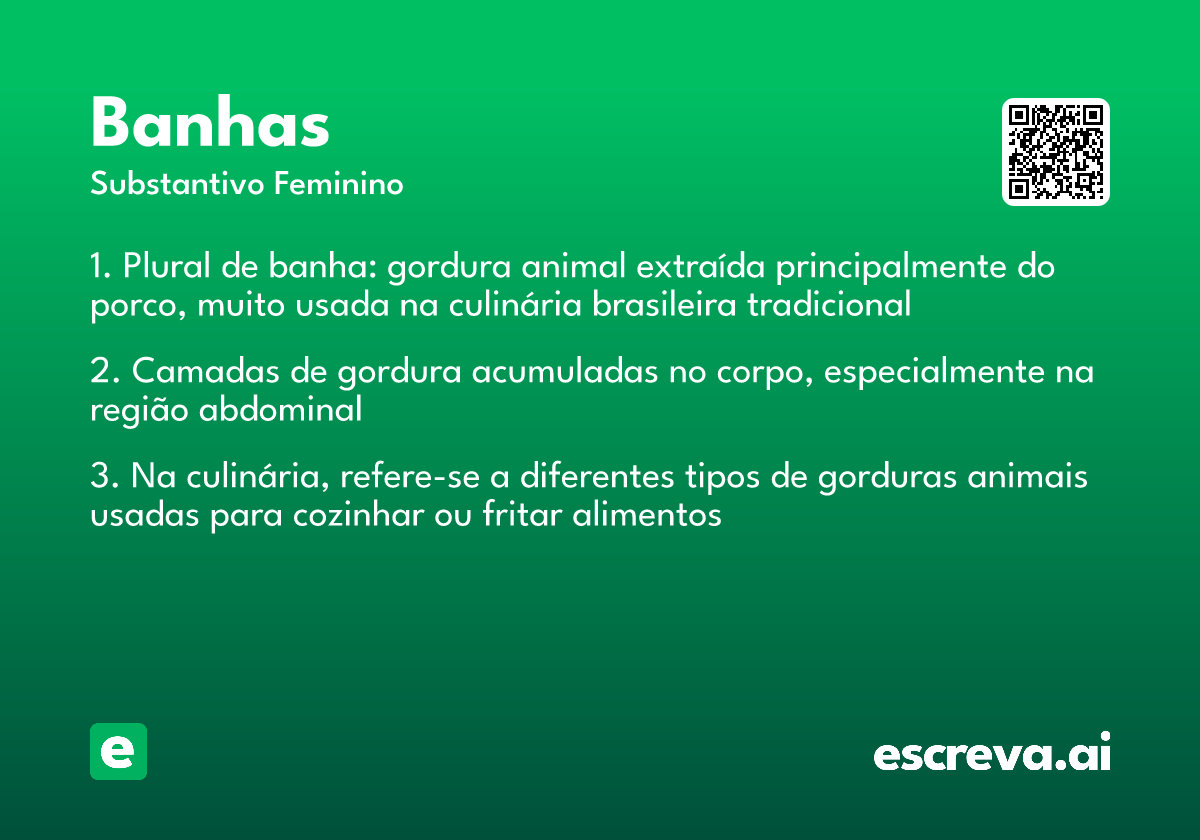 Banhas
Substantivo Feminino

1. Plural de banha: gordura animal extraída principalmente do porco, muito usada na culinária brasileira tradicional

2. Camadas de gordura acumuladas no corpo, especialmente na região abdominal

3. Na culinária, refere-se a diferentes tipos de gorduras animais usadas para cozinhar ou fritar alimentos

e

escreva.ai